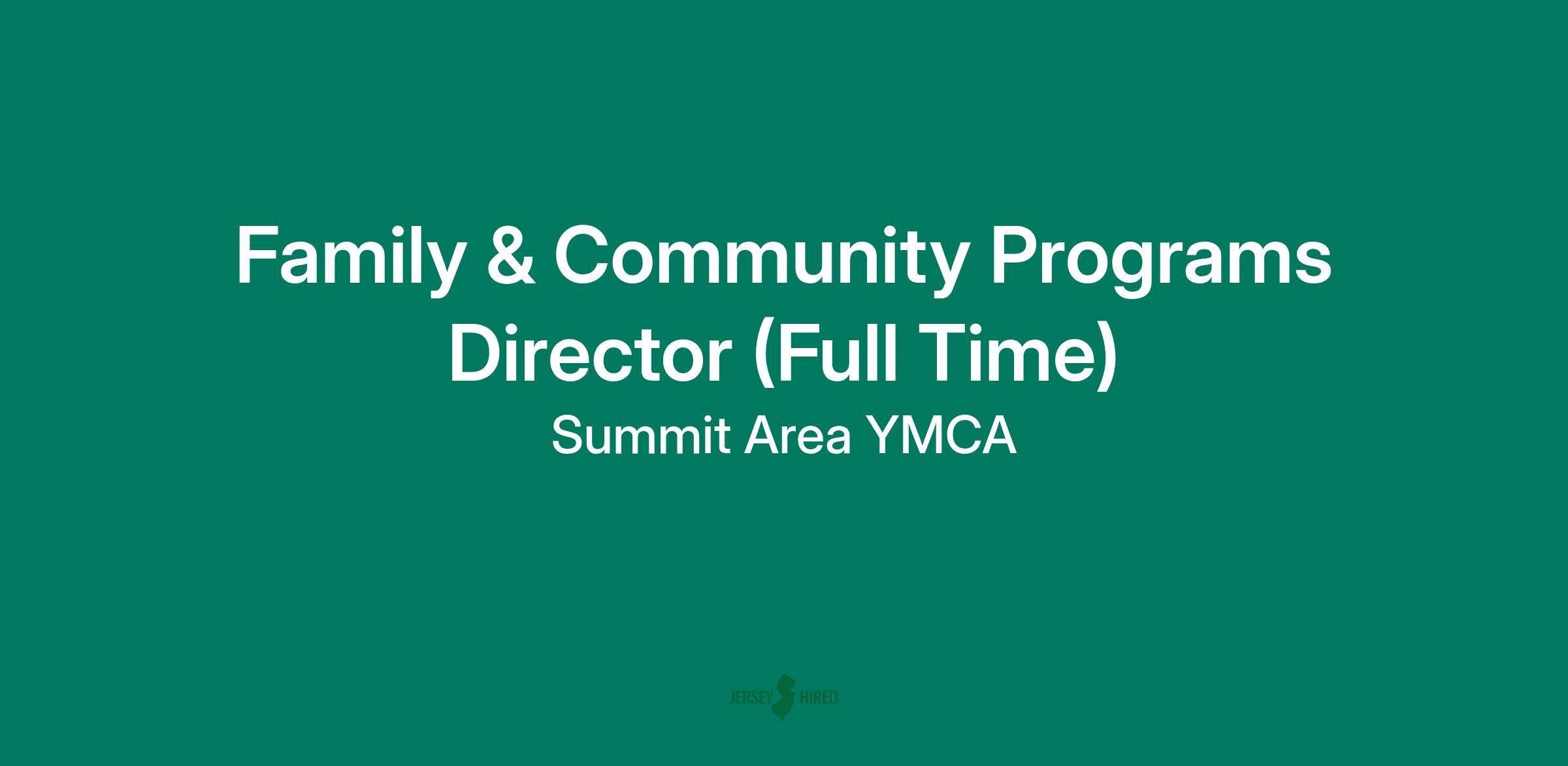 Family & Community Programs Director (Full Time)

Summit Area YMCA

JERSEY HIRED